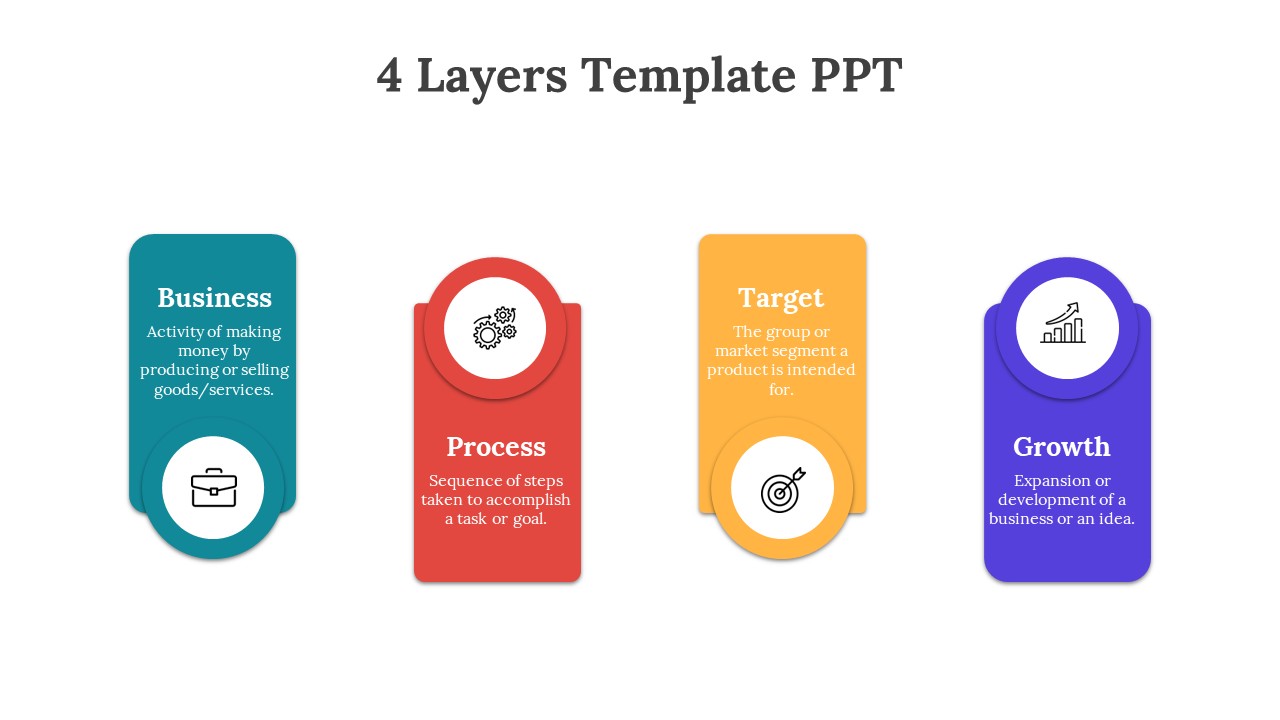 4 Layers Template PPT

Business
Activity of making money by producing or selling goods/services.

Process
Sequence of steps taken to accomplish a task or goal.

Target
The group or market segment a product is intended for.

Growth
Expansion or development of a business or an idea.